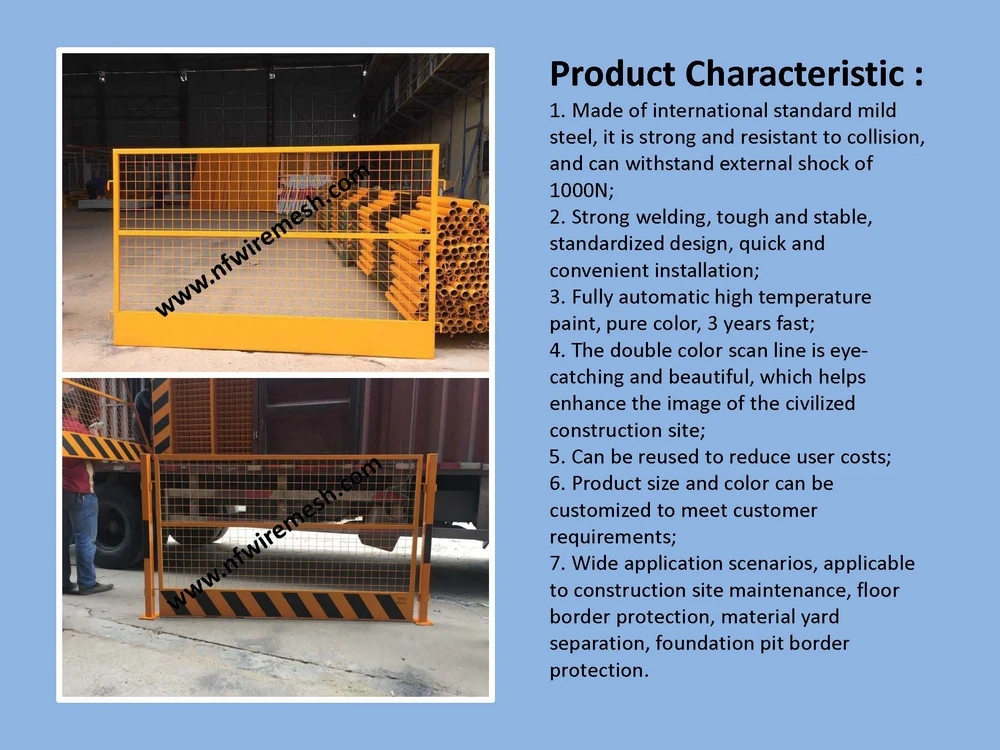 www.nfwiremesh.com

www.nfwiremesh.com

Product Characteristic :

1. Made of international standard mild steel, it is strong and resistant to collision, and can withstand external shock of 1000N;
2. Strong welding, tough and stable, standardized design, quick and convenient installation;
3. Fully automatic high temperature paint, pure color, 3 years fast;
4. The double color scan line is eye-catching and beautiful, which helps enhance the image of the civilized construction site;
5. Can be reused to reduce user costs;
6. Product size and color can be customized to meet customer requirements;
7. Wide application scenarios, applicable to construction site maintenance, floor border protection, material yard separation, foundation pit border protection.